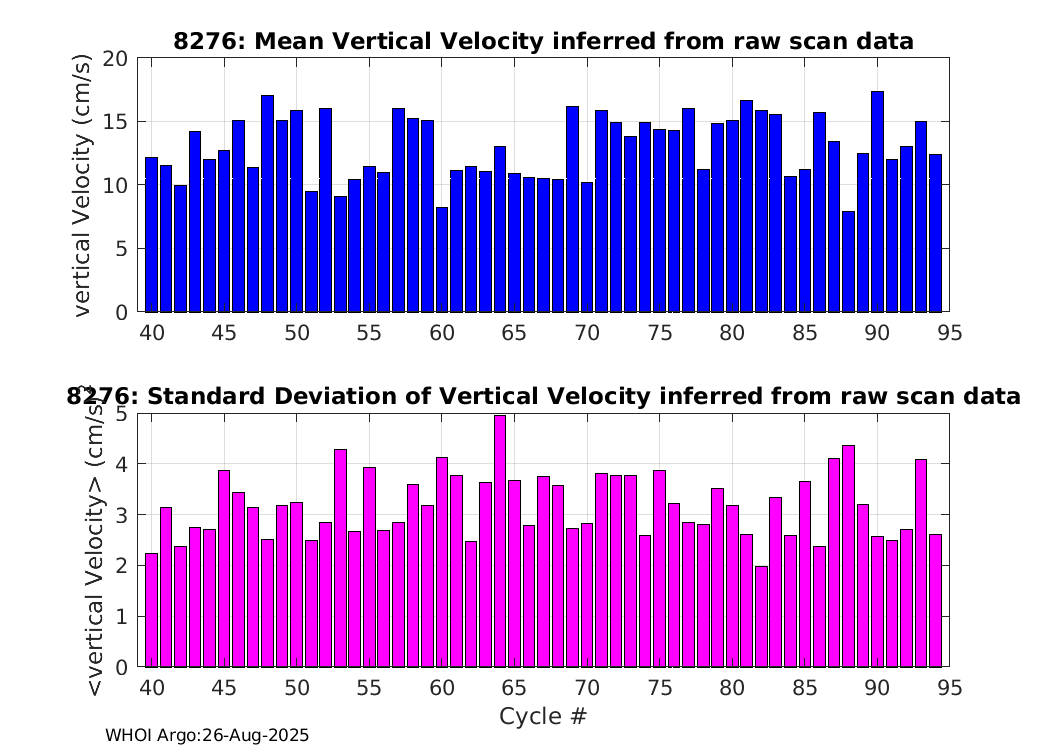 8276: Mean Vertical Velocity inferred from raw scan data

vertical Velocity (cm/s)

20
15
10
5
0

40 45 50 55 60 65 70 75 80 85 90 95

8276: Standard Deviation of Vertical Velocity inferred from raw scan data

<vertical Velocity> (cm/s)

5
4
3
2
1
0

40 45 50 55 60 65 70 75 80 85 90 95

Cycle #

WHOI Argo:26-Aug-2025